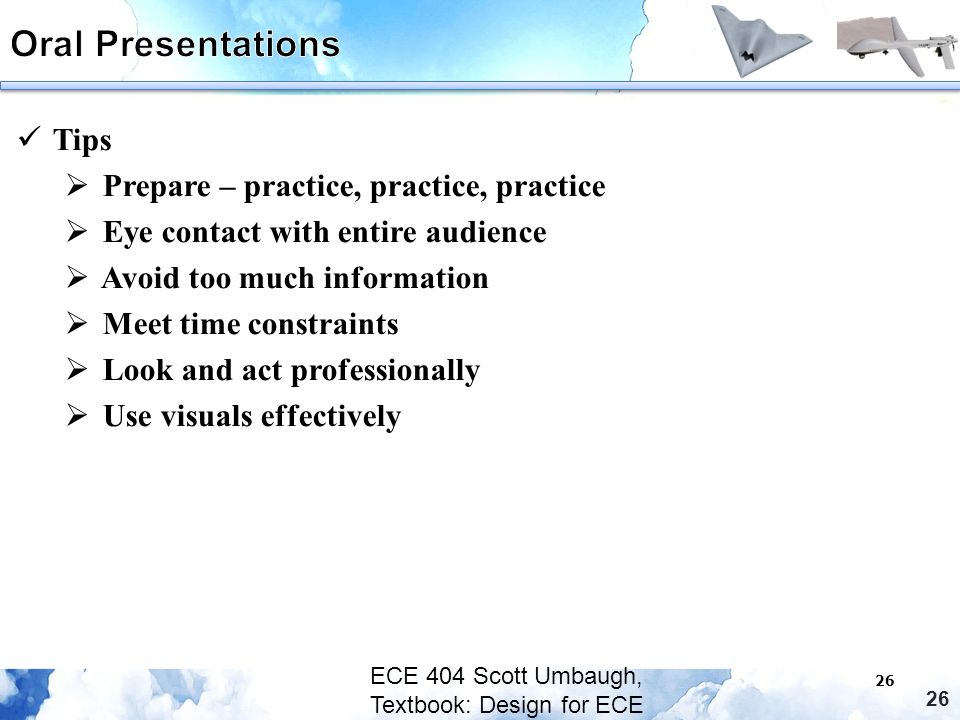 Oral Presentations

✓ Tips

➢ Prepare – practice, practice, practice

➢ Eye contact with entire audience

➢ Avoid too much information

➢ Meet time constraints

➢ Look and act professionally

➢ Use visuals effectively

ECE 404 Scott Umbaugh, Textbook: Design for ECE

26

26